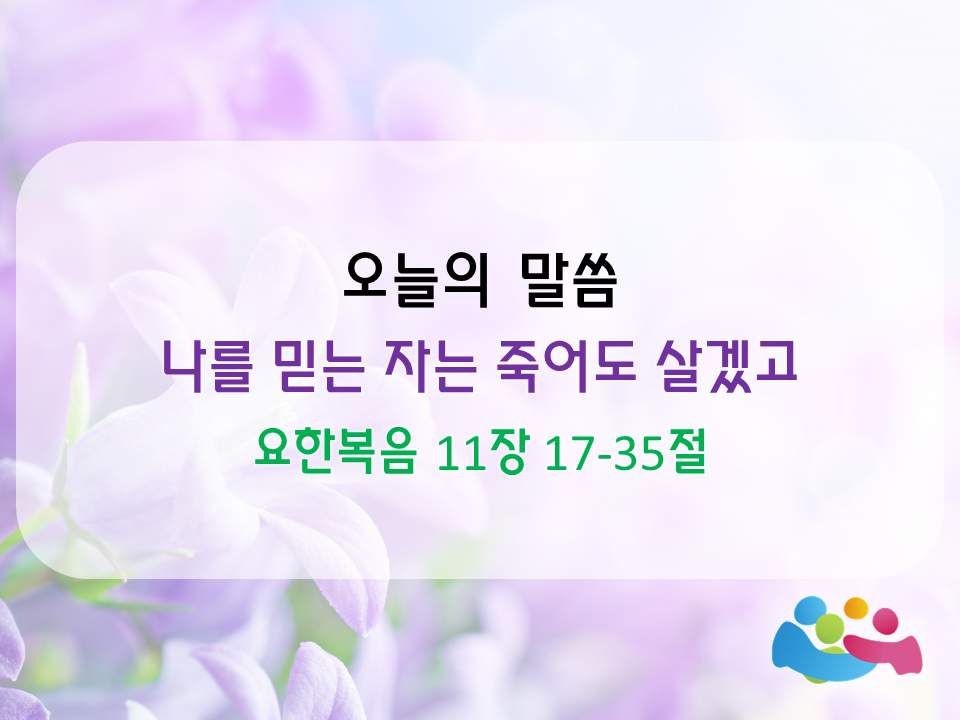 오늘의 말씀

나를 믿는 자는 죽어도 살겠고

요한복음 11장 17-35절